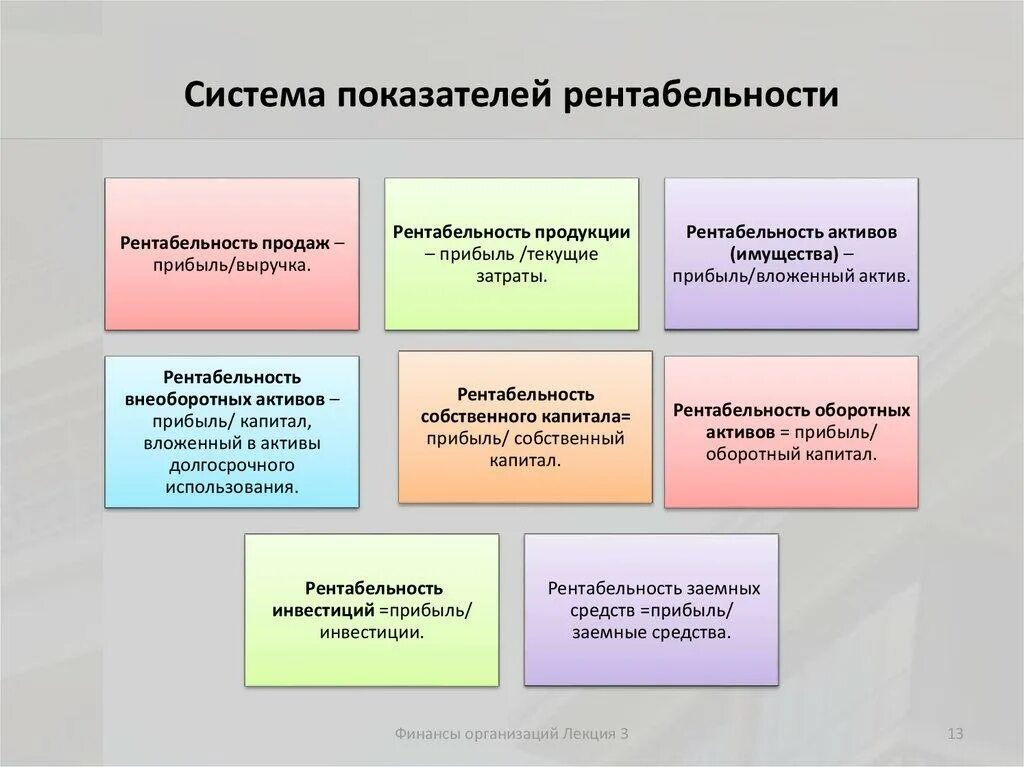 Система показателей рентабельности

Рентабельность продаж – прибыль/выручка.

Рентабельность продукции – прибыль /текущие затраты.

Рентабельность активов (имущества) – прибыль/вложенный актив.

Рентабельность внеоборотных активов – прибыль/ капитал, вложенный в активы долгосрочного использования.

Рентабельность собственного капитала= прибыль/ собственный капитал.

Рентабельность оборотных активов = прибыль/ оборотный капитал.

Рентабельность инвестиций =прибыль/ инвестиции.

Рентабельность заемных средств =прибыль/ заемные средства.

Финансы организаций Лекция 3

13